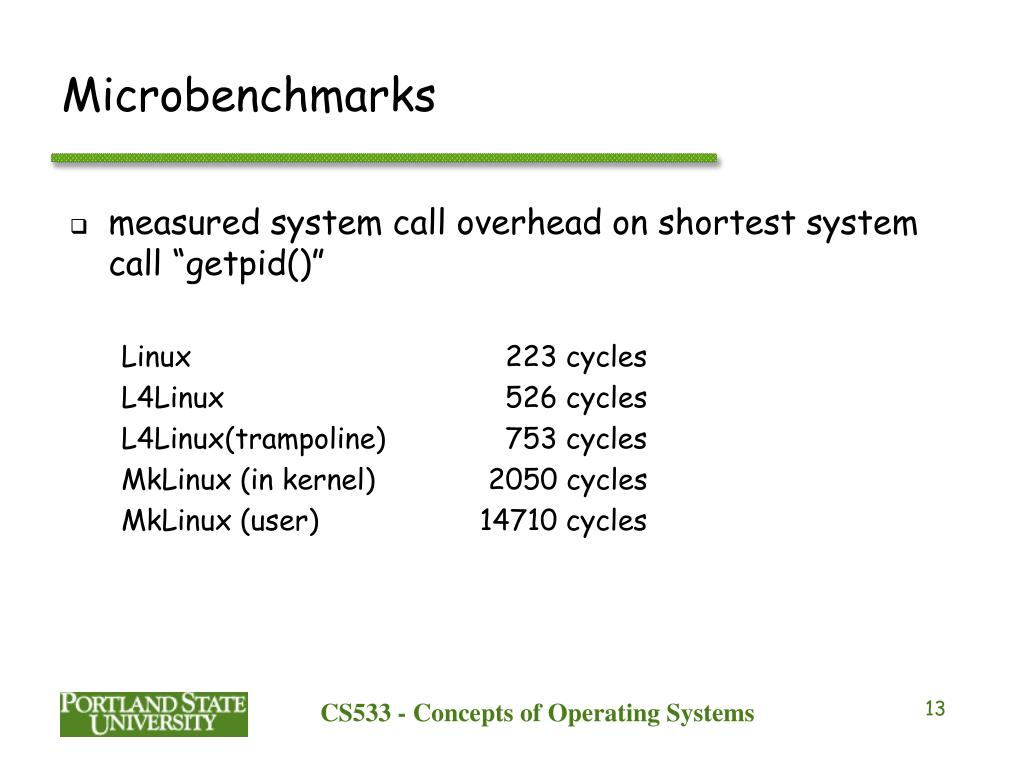 Microbenchmarks

measured system call overhead on shortest system call “getpid()”

| | |
|---|---|
| Linux | 223 cycles |
| L4Linux | 526 cycles |
| L4Linux(trampoline) | 753 cycles |
| MkLinux (in kernel) | 2050 cycles |
| MkLinux (user) | 14710 cycles |

PORTLAND STATE UNIVERSITY

CS533 - Concepts of Operating Systems

13